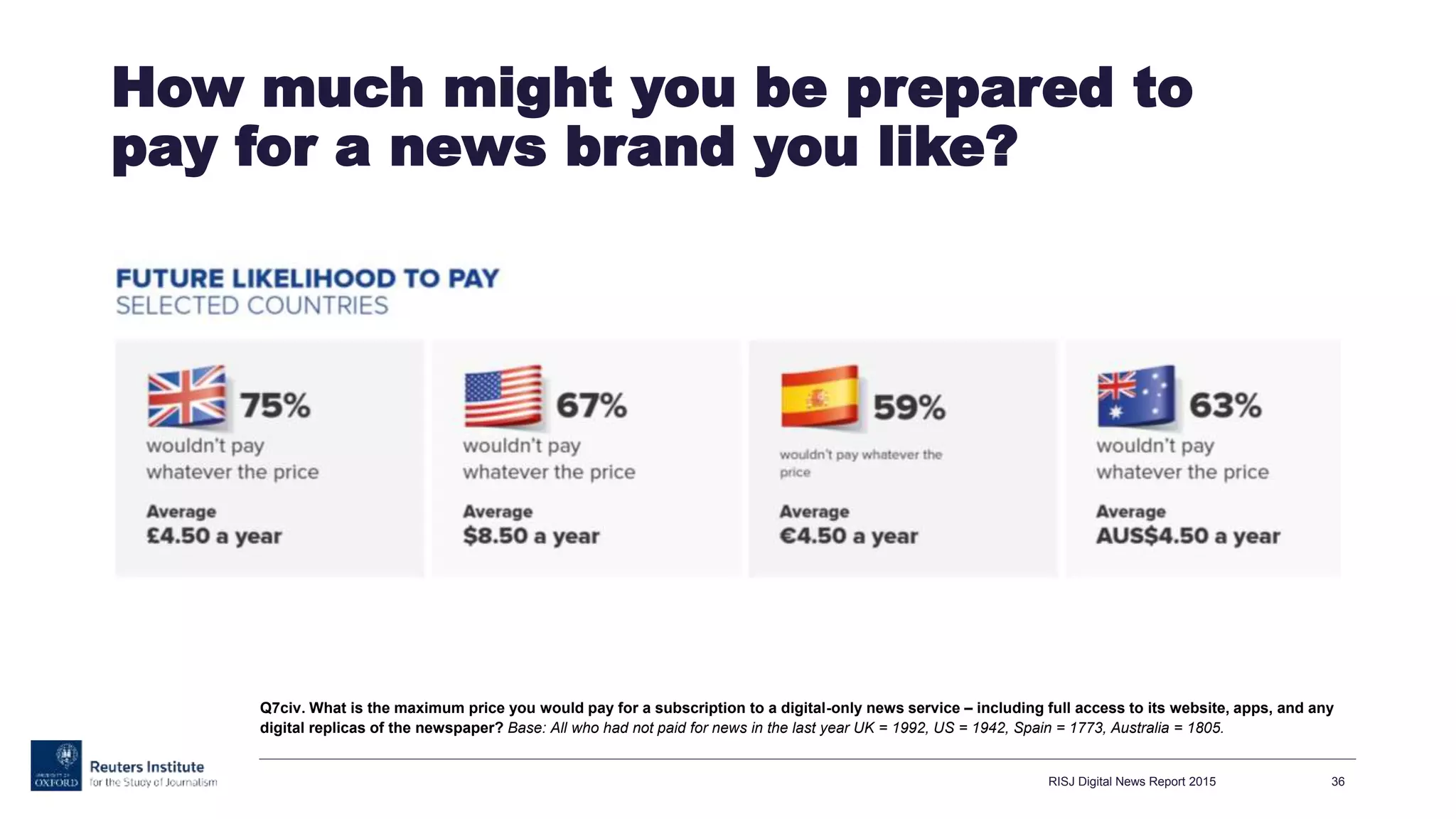 How much might you be prepared to pay for a news brand you like?

FUTURE LIKELIHOOD TO PAY
SELECTED COUNTRIES

75%
wouldn't pay whatever the price
Average
£4.50 a year

67%
wouldn't pay whatever the price
Average
$8.50 a year

59%
wouldn't pay whatever the price
Average
€4.50 a year

63%
wouldn't pay whatever the price
Average
AUS$4.50 a year

Q7civ. What is the maximum price you would pay for a subscription to a digital-only news service – including full access to its website, apps, and any digital replicas of the newspaper? Base: All who had not paid for news in the last year UK = 1992, US = 1942, Spain = 1773, Australia = 1805.

UNIVERSITY OF OXFORD
Reuters Institute
for the Study of Journalism

RISJ Digital News Report 2015

36